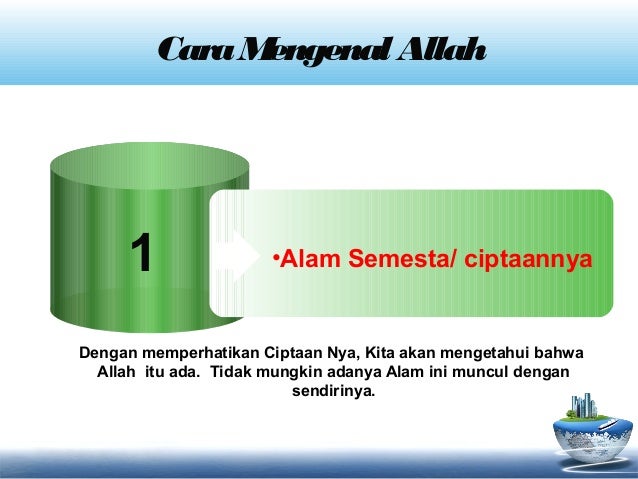 Cara Mengenal Allah

1

•Alam Semesta/ ciptaannya

Dengan memperhatikan Ciptaan Nya, Kita akan mengetahui bahwa Allah itu ada. Tidak mungkin adanya Alam ini muncul dengan sendirinya.